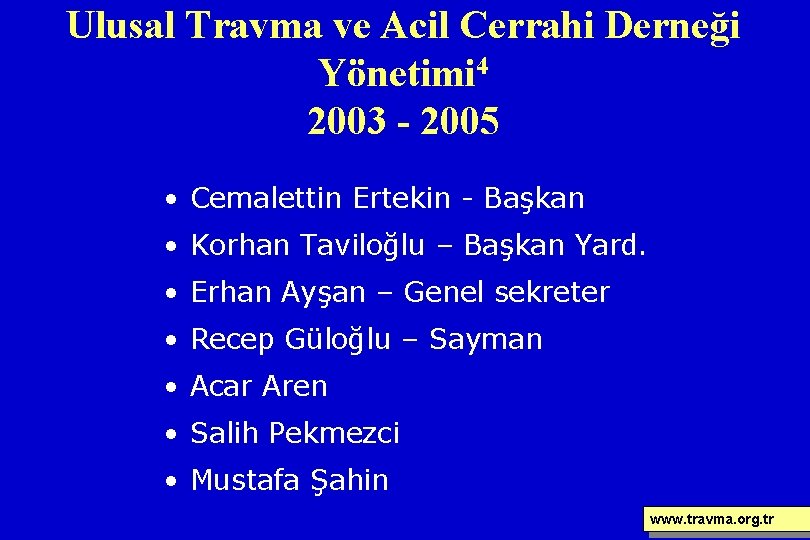 Ulusal Travma ve Acil Cerrahi Derneği Yönetimi$^4$
2003 - 2005

• Cemalettin Ertekin - Başkan
• Korhan Taviloğlu – Başkan Yard.
• Erhan Ayşan – Genel sekreter
• Recep Güloğlu – Sayman
• Acar Aren
• Salih Pekmezci
• Mustafa Şahin

www.travma.org.tr